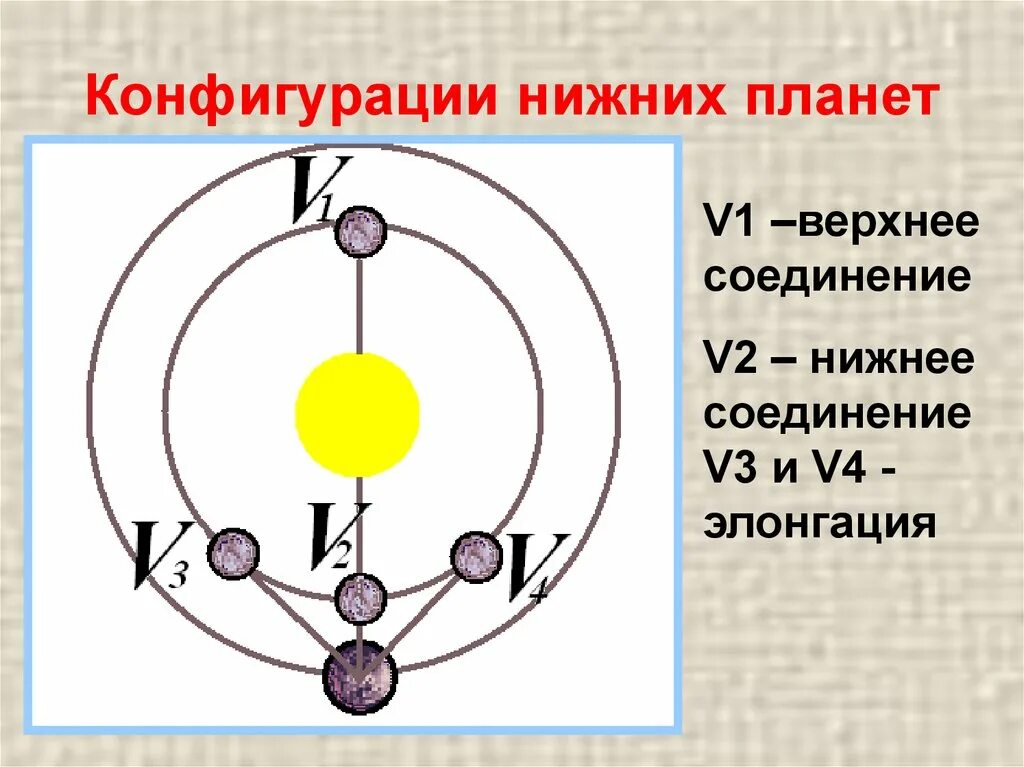 Конфигурации нижних планет

$V_1$

$V_2$

$V_3$

$V_4$

V1 –верхнее соединение

V2 – нижнее соединение
V3 и V4 - элонгация